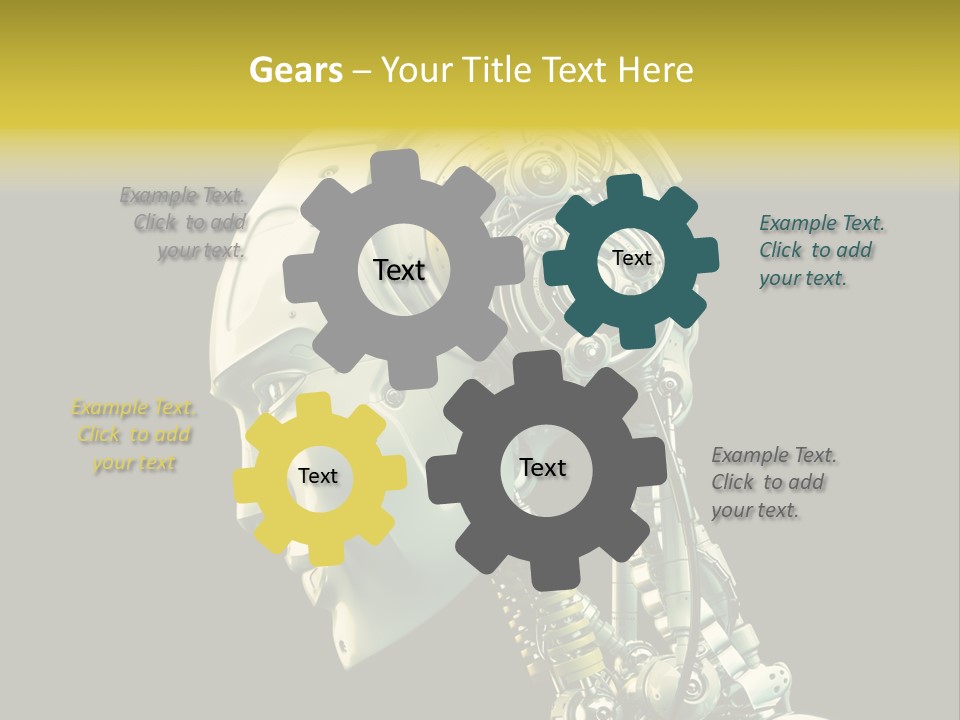 Gears – Your Title Text Here

Example Text. Click to add your text.

Text

Text

Example Text. Click to add your text.

Example Text. Click to add your text

Text

Text

Example Text. Click to add your text.